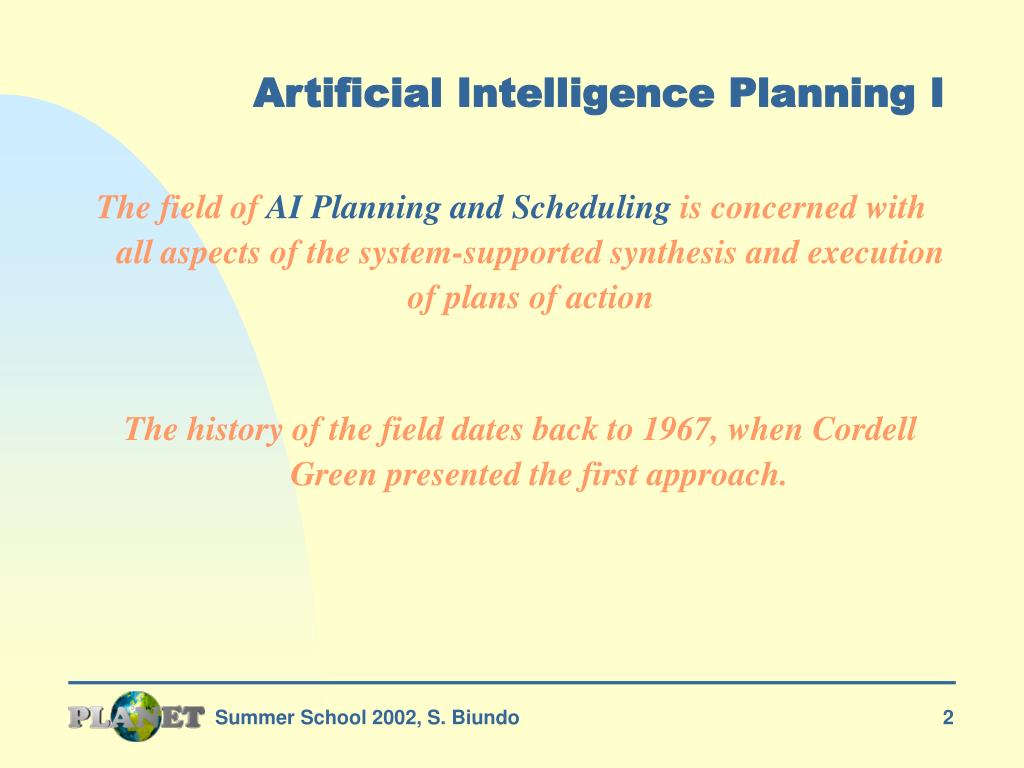 Artificial Intelligence Planning I

The field of AI Planning and Scheduling is concerned with all aspects of the system-supported synthesis and execution of plans of action

The history of the field dates back to 1967, when Cordell Green presented the first approach.

PLANET Summer School 2002, S. Biundo 2